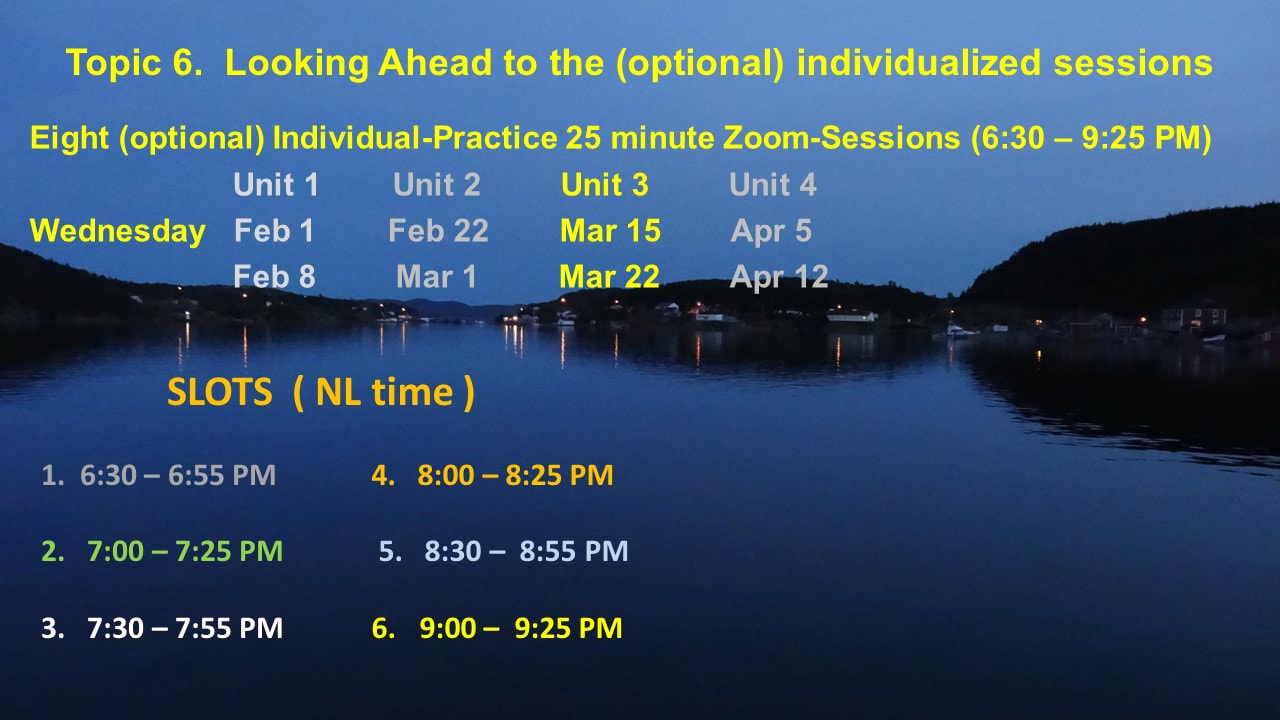 Topic 6. Looking Ahead to the (optional) individualized sessions

Eight (optional) Individual-Practice 25 minute Zoom-Sessions (6:30 – 9:25 PM)

| | Unit 1 | Unit 2 | Unit 3 | Unit 4 |
|---|---|---|---|---|
| Wednesday | Feb 1 | Feb 22 | Mar 15 | Apr 5 |
| | Feb 8 | Mar 1 | Mar 22 | Apr 12 |

SLOTS ( NL time )

1. 6:30 – 6:55 PM

2. 7:00 – 7:25 PM

3. 7:30 – 7:55 PM

4. 8:00 – 8:25 PM

5. 8:30 – 8:55 PM

6. 9:00 – 9:25 PM